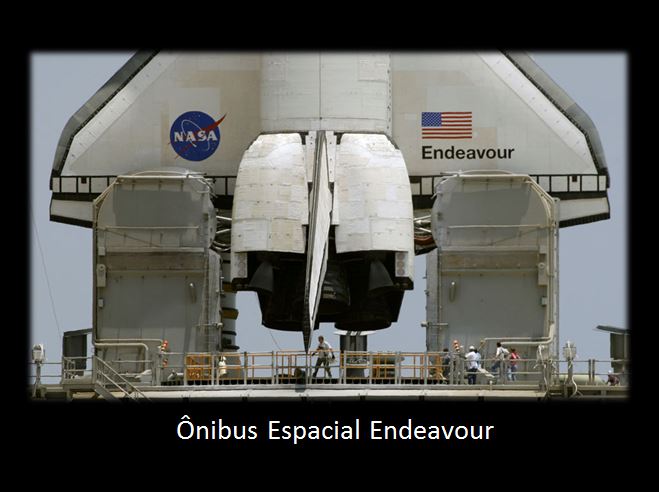 NASA

Endeavour

Ônibus Espacial Endeavour